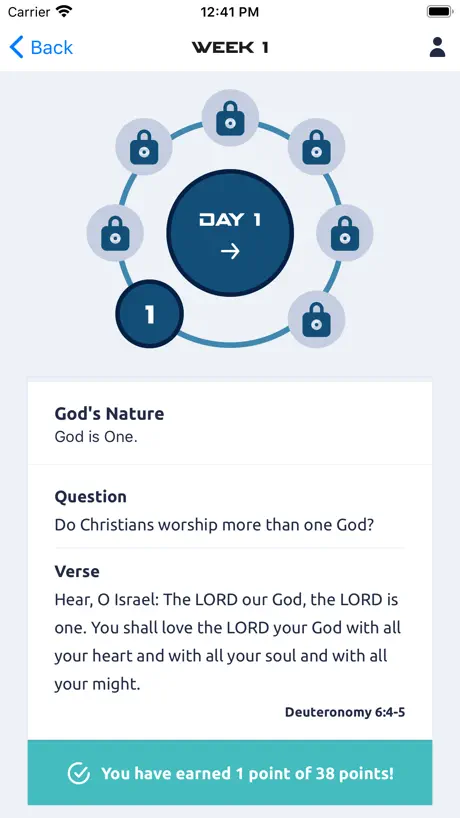 Carrier 12:41 PM

Back WEEK 1

DAY 1
→

1

God's Nature
God is One.

Question
Do Christians worship more than one God?

Verse
Hear, O Israel: The LORD our God, the LORD is one. You shall love the LORD your God with all your heart and with all your soul and with all your might.

Deuteronomy 6:4-5

You have earned 1 point of 38 points!